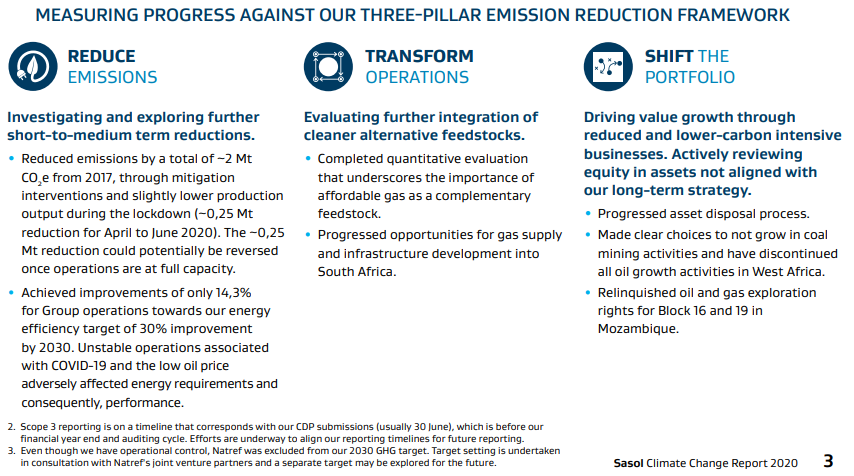 MEASURING PROGRESS AGAINST OUR THREE-PILLAR EMISSION REDUCTION FRAMEWORK

REDUCE EMISSIONS

Investigating and exploring further short-to-medium term reductions.

• Reduced emissions by a total of ~2 Mt $CO_2e$ from 2017, through mitigation interventions and slightly lower production output during the lockdown (~0,25 Mt reduction for April to June 2020). The ~0,25 Mt reduction could potentially be reversed once operations are at full capacity.

• Achieved improvements of only 14,3% for Group operations towards our energy efficiency target of 30% improvement by 2030. Unstable operations associated with COVID-19 and the low oil price adversely affected energy requirements and consequently, performance.

TRANSFORM OPERATIONS

Evaluating further integration of cleaner alternative feedstocks.

• Completed quantitative evaluation that underscores the importance of affordable gas as a complementary feedstock.

• Progressed opportunities for gas supply and infrastructure development into South Africa.

SHIFT THE PORTFOLIO

Driving value growth through reduced and lower-carbon intensive businesses. Actively reviewing equity in assets not aligned with our long-term strategy.

• Progressed asset disposal process.

• Made clear choices to not grow in coal mining activities and have discontinued all oil growth activities in West Africa.

• Relinquished oil and gas exploration rights for Block 16 and 19 in Mozambique.

2. Scope 3 reporting is on a timeline that corresponds with our CDP submissions (usually 30 June), which is before our financial year end and auditing cycle. Efforts are underway to align our reporting timelines for future reporting.
3. Even though we have operational control, Natref was excluded from our 2030 GHG target. Target setting is undertaken in consultation with Natref's joint venture partners and a separate target may be explored for the future.

Sasol Climate Change Report 2020 3